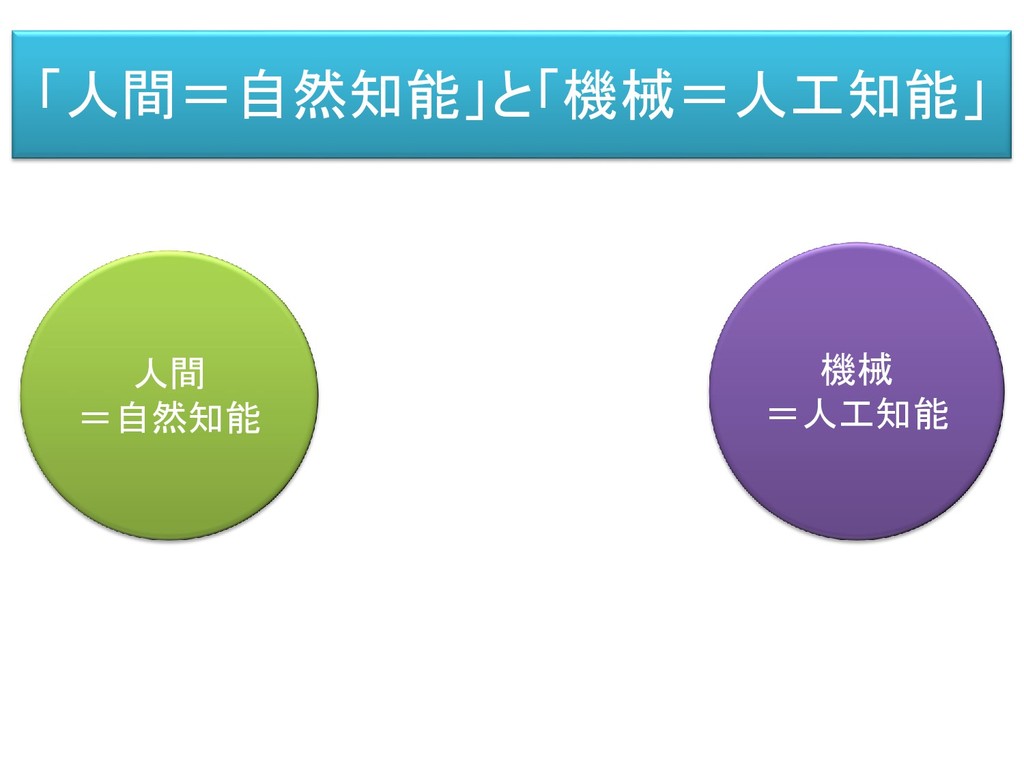 「人間＝自然知能」と「機械＝人工知能」

人間
＝自然知能

機械
＝人工知能